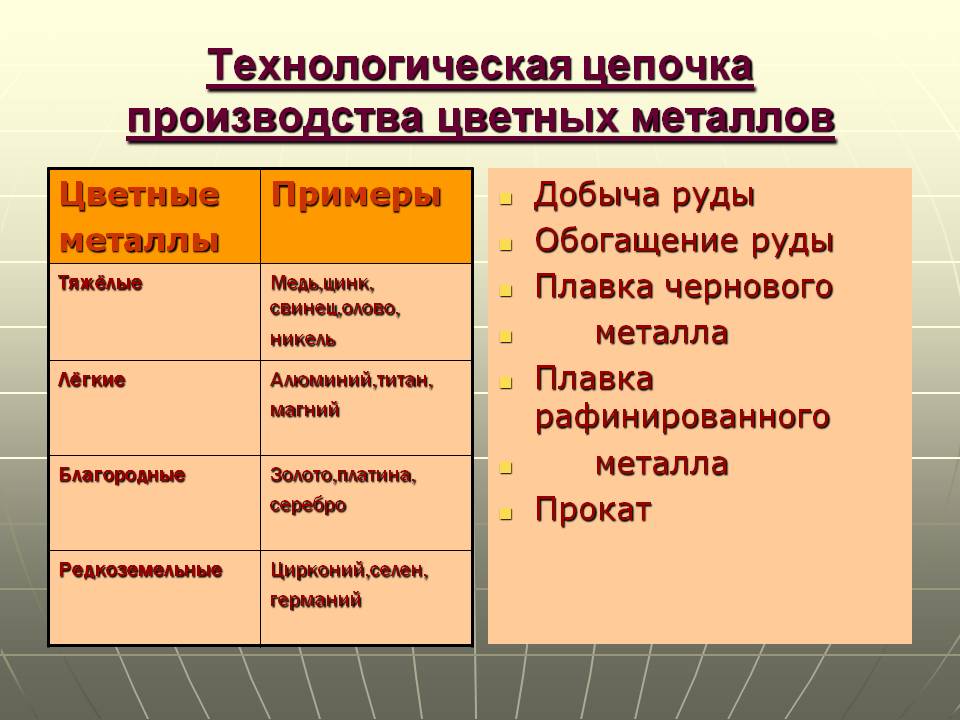 Технологическая цепочка производства цветных металлов

| Цветные металлы | Примеры |
|---|---|
| Тяжёлые | Медь,цинк, свинец,олово, никель |
| Лёгкие | Алюминий,титан, магний |
| Благородные | Золото,платина, серебро |
| Редкоземельные | Цирконий,селен, германий |

- Добыча руды
- Обогащение руды
- Плавка чернового
- металла
- Плавка рафинированного
- металла
- Прокат